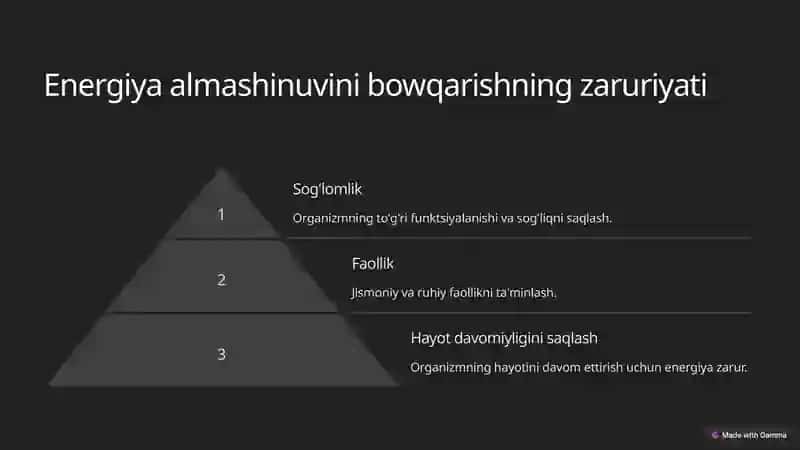 Energiya almashinuvini bowqarishning zaruriyati

1

Sog'lomlik

Organizmning to'g'ri funktsiyalanishi va sog'liqni saqlash.

2

Faollik

Jismoniy va ruhiy faollikni ta'minlash.

3

Hayot davomiyligini saqlash

Organizmning hayotini davom ettirish uchun energiya zarur.

Made with Gamma